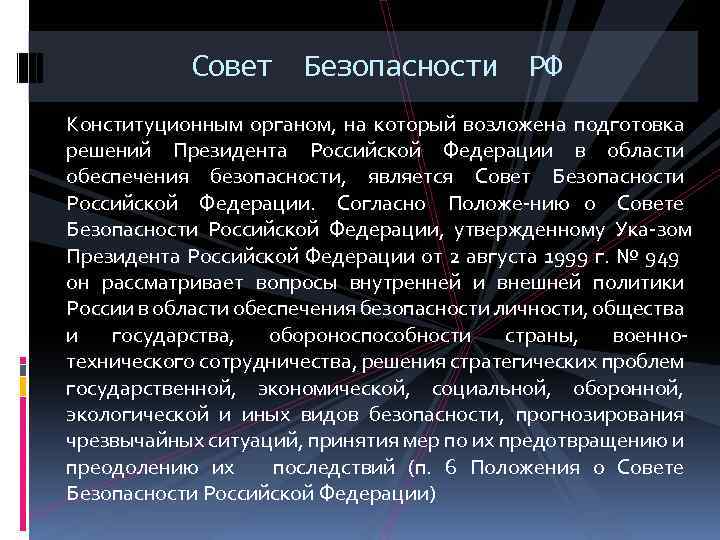 Совет Безопасности РФ

Конституционным органом, на который возложена подготовка решений Президента Российской Федерации в области обеспечения безопасности, является Совет Безопасности Российской Федерации. Согласно Положе-нию о Совете Безопасности Российской Федерации, утвержденному Ука-зом Президента Российской Федерации от 2 августа 1999 г. № 949 он рассматривает вопросы внутренней и внешней политики России в области обеспечения безопасности личности, общества и государства, обороноспособности страны, военно-технического сотрудничества, решения стратегических проблем государственной, экономической, социальной, оборонной, экологической и иных видов безопасности, прогнозирования чрезвычайных ситуаций, принятия мер по их предотвращению и преодолению их последствий (п. 6 Положения о Совете Безопасности Российской Федерации)